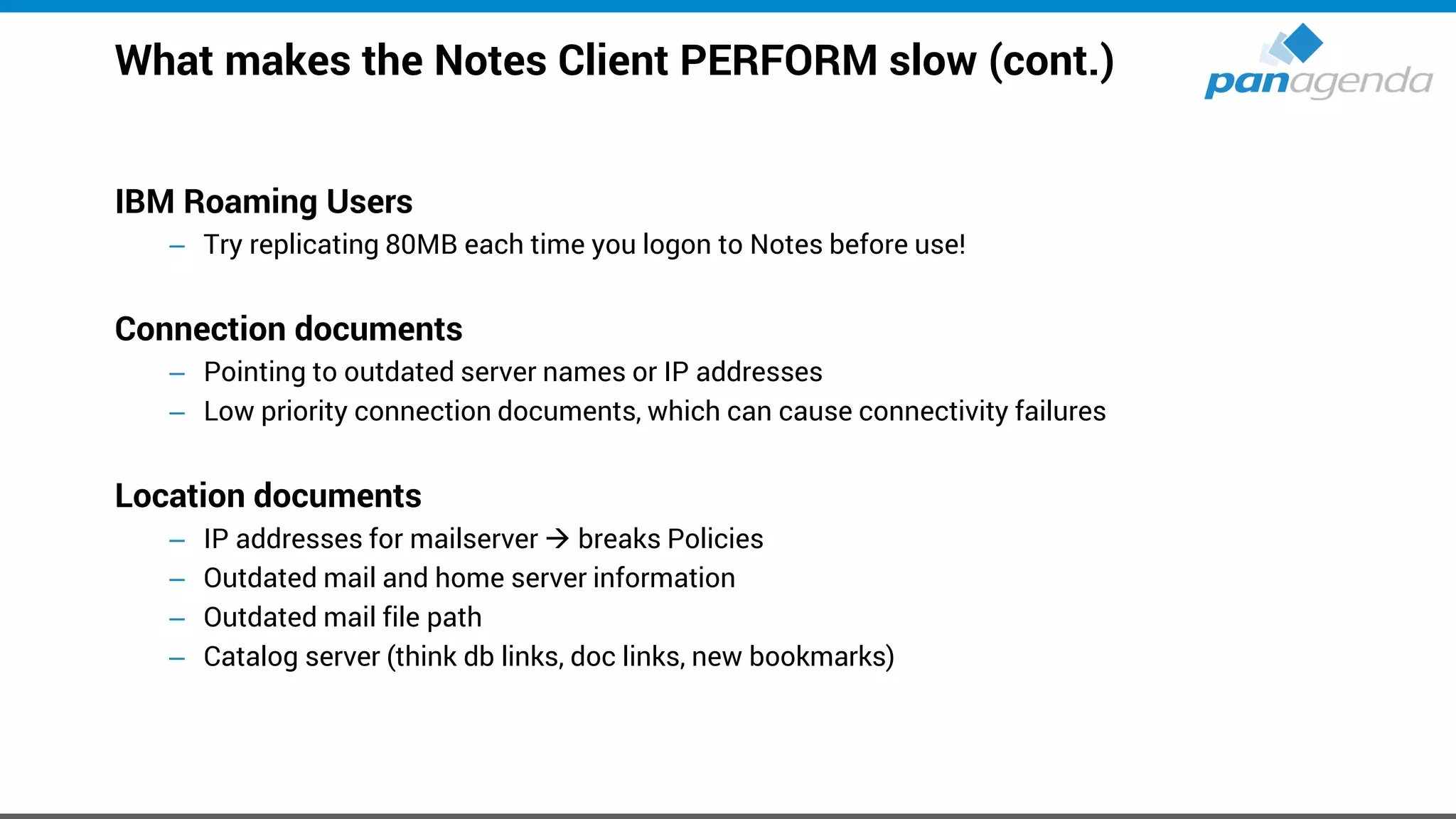 What makes the Notes Client PERFORM slow (cont.)

panagenda

IBM Roaming Users

– Try replicating 80MB each time you logon to Notes before use!

Connection documents

– Pointing to outdated server names or IP addresses
– Low priority connection documents, which can cause connectivity failures

Location documents

– IP addresses for mailserver → breaks Policies
– Outdated mail and home server information
– Outdated mail file path
– Catalog server (think db links, doc links, new bookmarks)